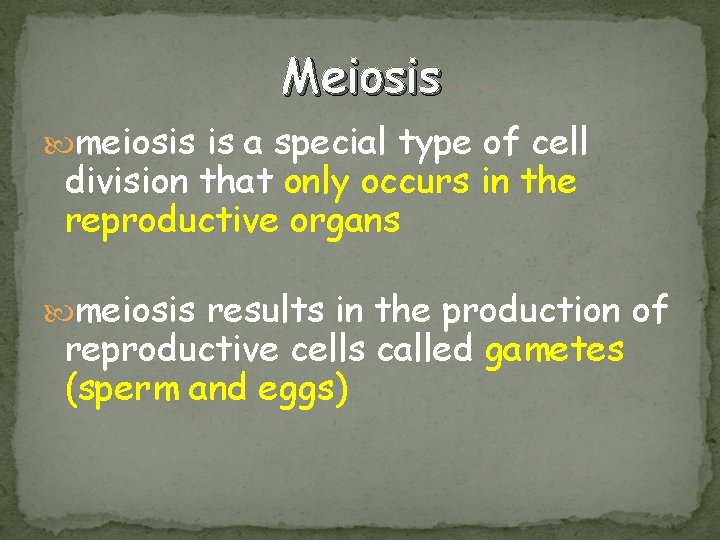 Meiosis

meiosis is a special type of cell division that only occurs in the reproductive organs

meiosis results in the production of reproductive cells called gametes (sperm and eggs)